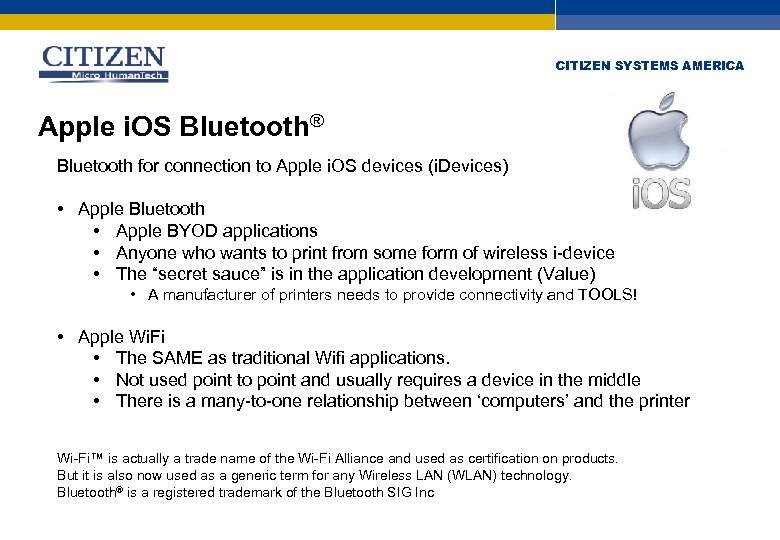 CITIZEN
Micro HumanTech

CITIZEN SYSTEMS AMERICA

Apple iOS Bluetooth®

iOS

Bluetooth for connection to Apple iOS devices (iDevices)

• Apple Bluetooth
  • Apple BYOD applications
  • Anyone who wants to print from some form of wireless i-device
  • The “secret sauce” is in the application development (Value)
    • A manufacturer of printers needs to provide connectivity and TOOLS!

• Apple WiFi
  • The SAME as traditional Wifi applications.
  • Not used point to point and usually requires a device in the middle
  • There is a many-to-one relationship between ‘computers’ and the printer

Wi-Fi™ is actually a trade name of the Wi-Fi Alliance and used as certification on products. But it is also now used as a generic term for any Wireless LAN (WLAN) technology.
Bluetooth® is a registered trademark of the Bluetooth SIG Inc